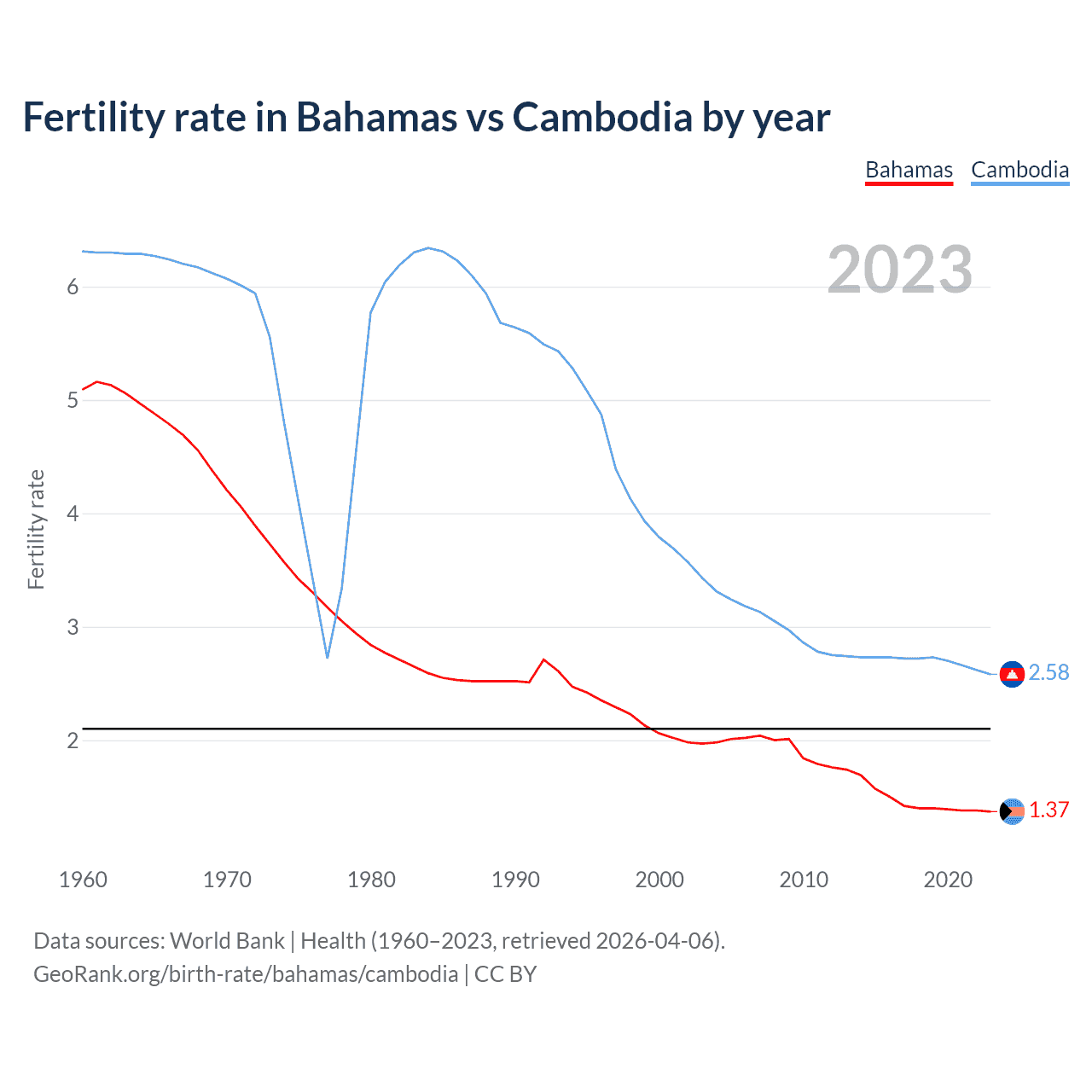 Fertility rate in Bahamas vs Cambodia by year

Bahamas Cambodia

2023

Fertility rate

6
5
4
3
2

2.58
1.37

1960 1970 1980 1990 2000 2010 2020

Data sources: World Bank | Health (1960–2023, retrieved 2026-04-06).
GeoRank.org/birth-rate/bahamas/cambodia | CC BY